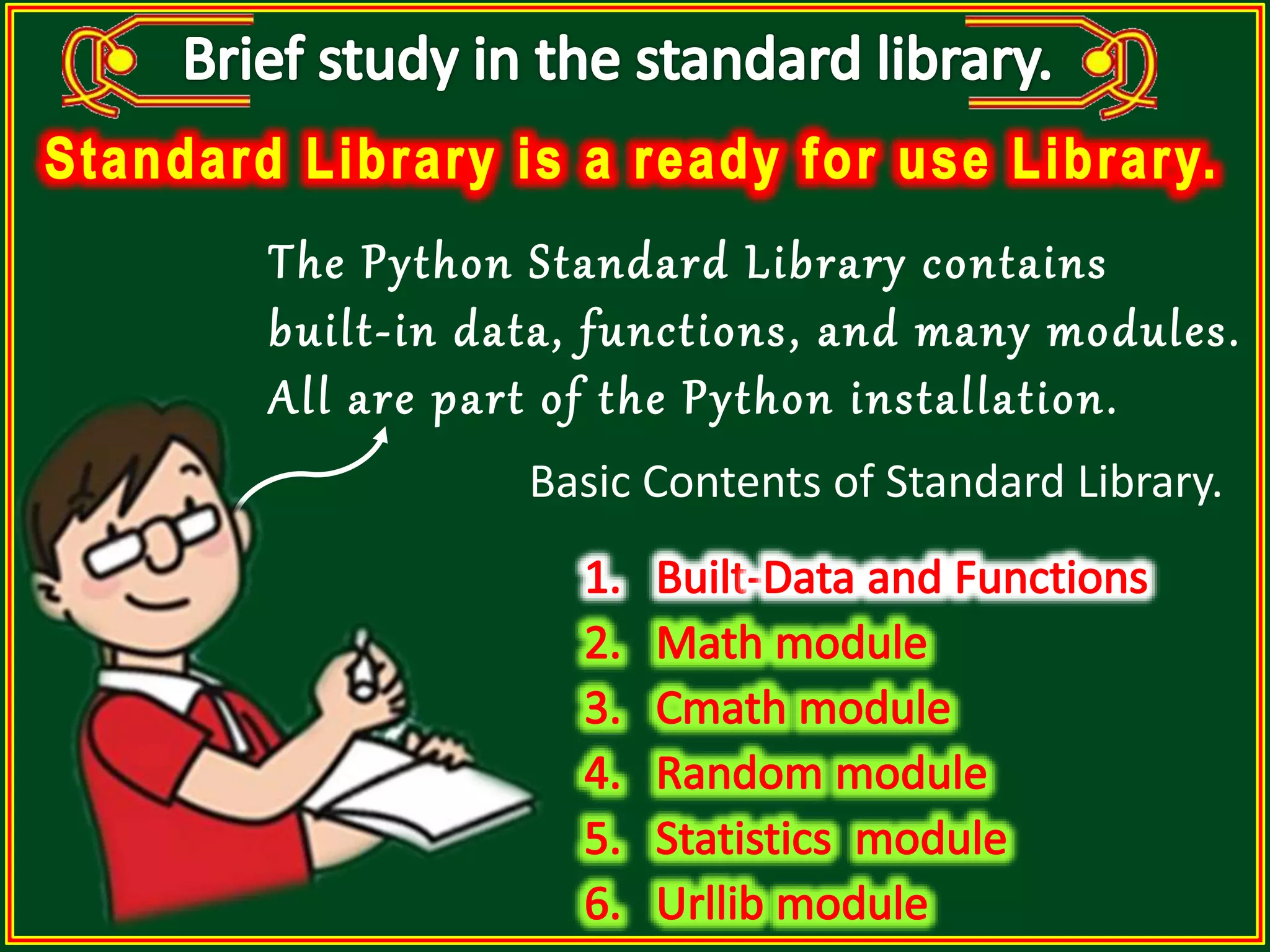 Brief study in the standard library.

Standard Library is a ready for use Library.

The Python Standard Library contains built-in data, functions, and many modules. All are part of the Python installation.

Basic Contents of Standard Library.

1. Built-Data and Functions
2. Math module
3. Cmath module
4. Random module
5. Statistics module
6. Urllib module